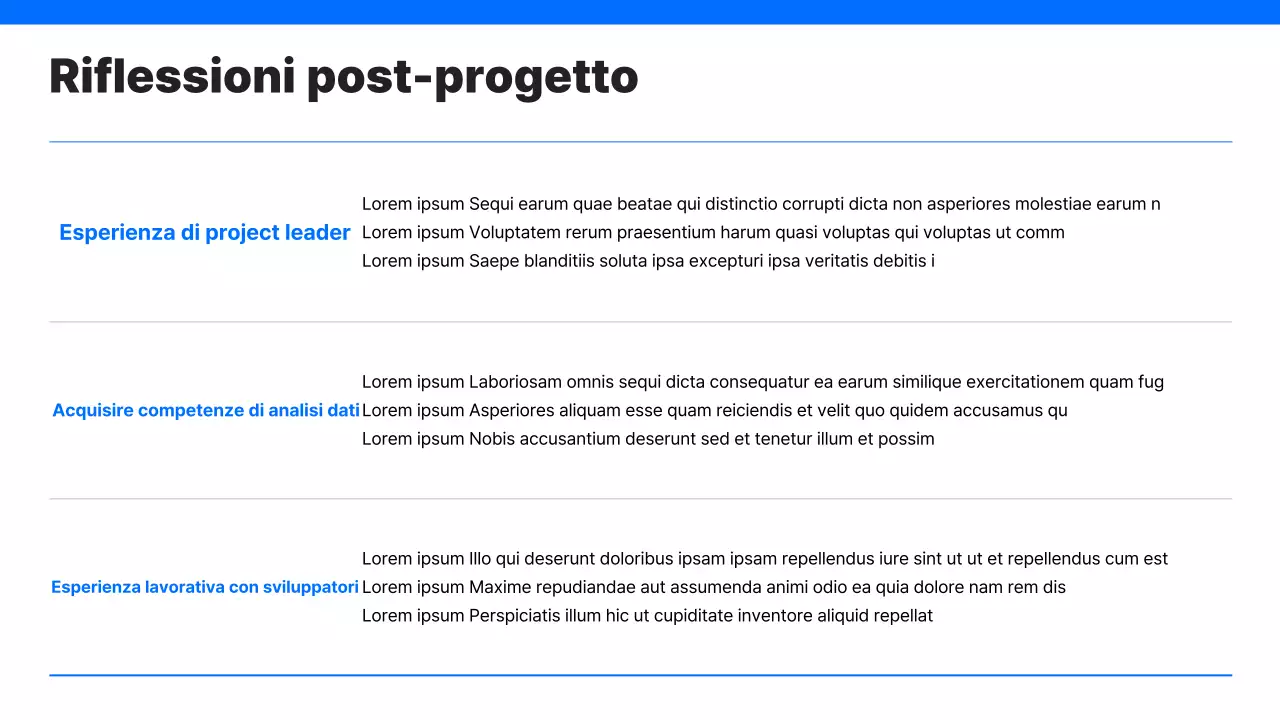 Riflessioni post-progetto

Esperienza di project leader

Lorem ipsum Sequi earum quae beatae qui distinctio corrupti dicta non asperiores molestiae earum n
Lorem ipsum Voluptatem rerum praesentium harum quasi voluptas qui voluptas ut comm
Lorem ipsum Saepe blanditiis soluta ipsa excepturi ipsa veritatis debitis i

Acquisire competenze di analisi dati

Lorem ipsum Laboriosam omnis sequi dicta consequatur ea earum similique exercitationem quam fug
Lorem ipsum Asperiores aliquam esse quam reiciendis et velit quo quidem accusamus qu
Lorem ipsum Nobis accusantium deserunt sed et tenetur illum et possim

Esperienza lavorativa con sviluppatori

Lorem ipsum Illo qui deserunt doloribus ipsam ipsam repellendus iure sint ut ut et repellendus cum est
Lorem ipsum Maxime repudiandae aut assumenda animi odio ea quia dolore nam rem dis
Lorem ipsum Perspiciatis illum hic ut cupiditate inventore aliquid repellat